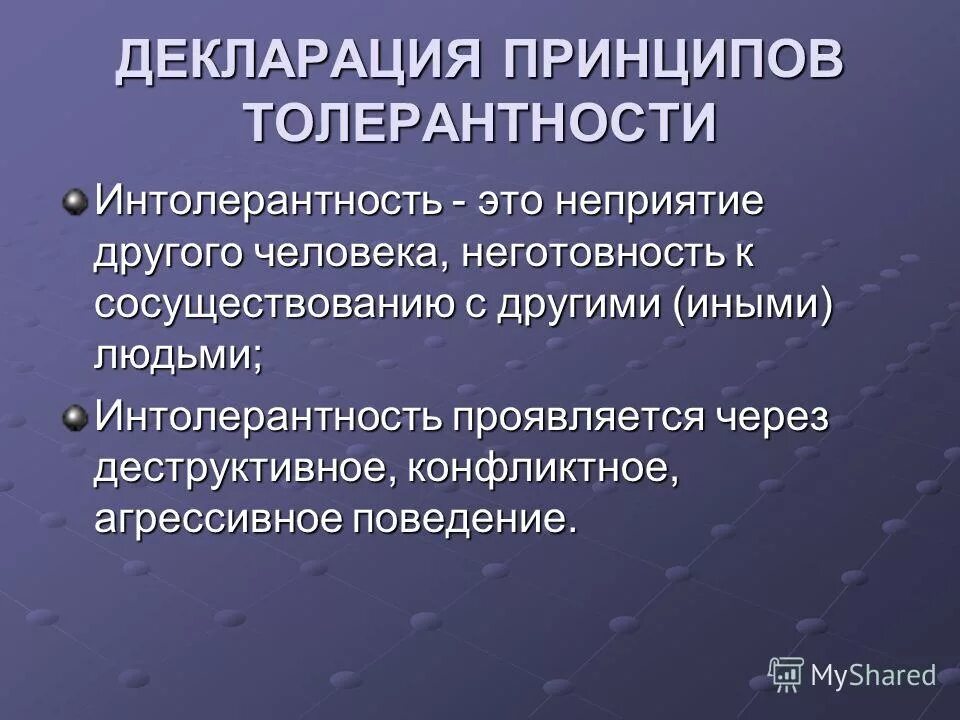 ДЕКЛАРАЦИЯ ПРИНЦИПОВ ТОЛЕРАНТНОСТИ

Интолерантность - это неприятие другого человека, неготовность к сосуществованию с другими (иными) людьми;

Интолерантность проявляется через деструктивное, конфликтное, агрессивное поведение.

MyShared